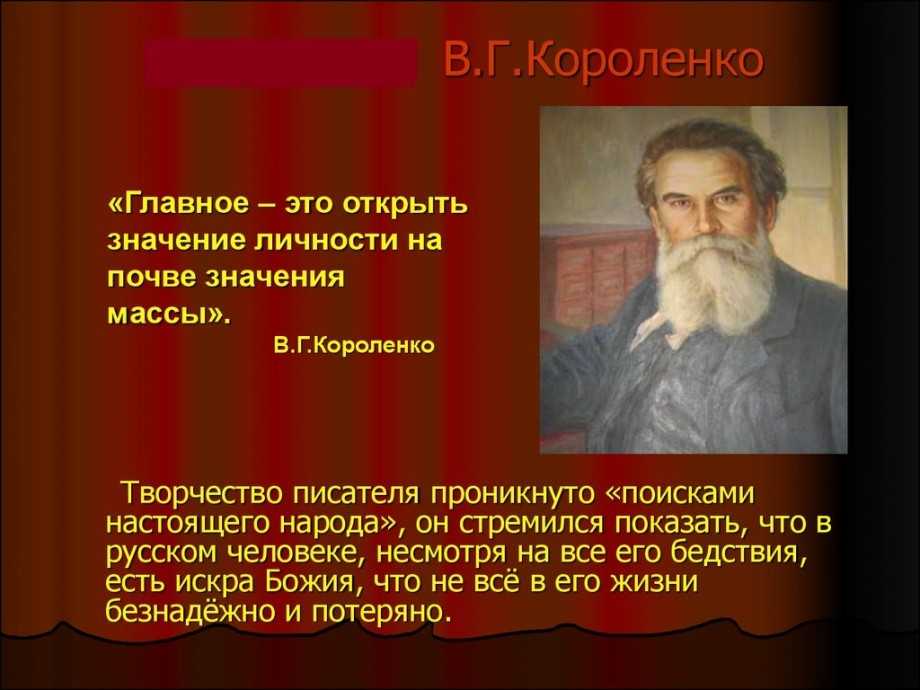 В.Г.Короленко

«Главное – это открыть значение личности на почве значения массы».

В.Г.Короленко

Творчество писателя проникнуто «поисками настоящего народа», он стремился показать, что в русском человеке, несмотря на все его бедствия, есть искра Божия, что не всё в его жизни безнадёжно и потеряно.